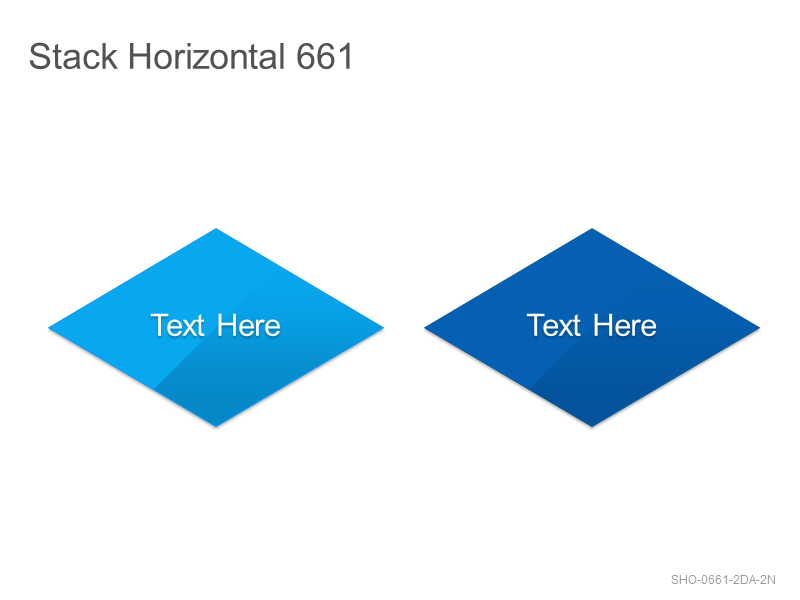 Stack Horizontal 661

Text Here

Text Here

SHO-0661-2DA-2N